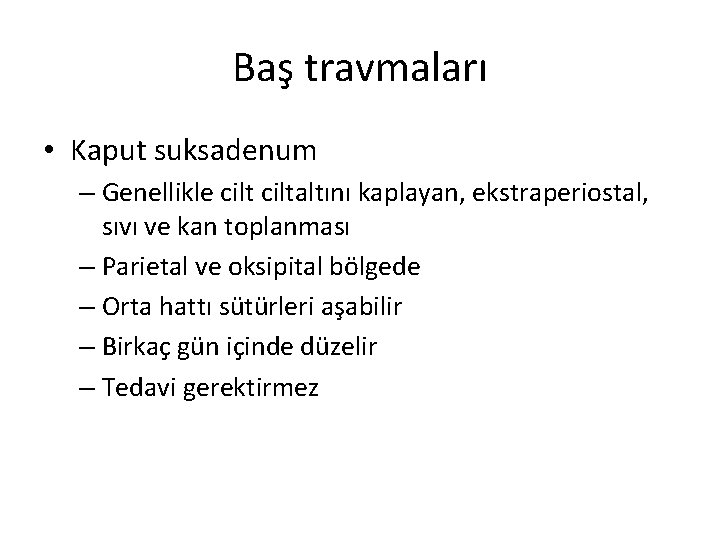 Baş travmaları

• Kaput suksadenum
– Genellikle cilt ciltaltını kaplayan, ekstraperiostal, sıvı ve kan toplanması
– Parietal ve oksipital bölgede
– Orta hattı sütürleri aşabilir
– Birkaç gün içinde düzelir
– Tedavi gerektirmez